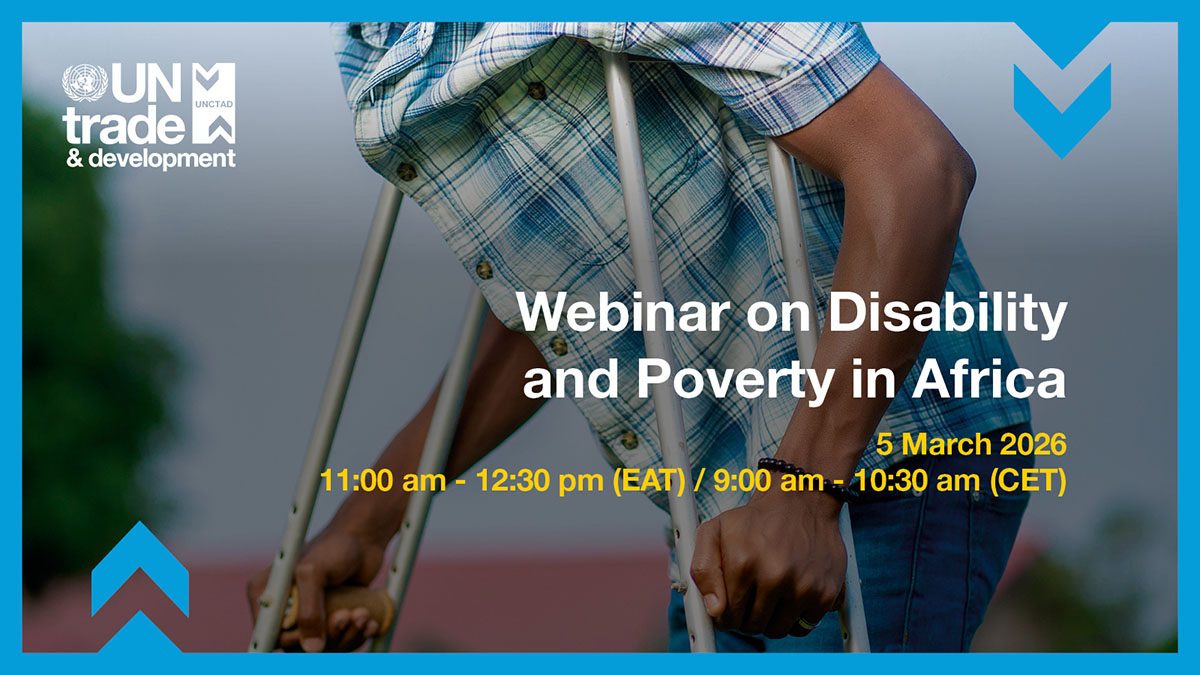 UN trade & development

UNCTAD

Webinar on Disability and Poverty in Africa

5 March 2026
11:00 am - 12:30 pm (EAT) / 9:00 am - 10:30 am (CET)